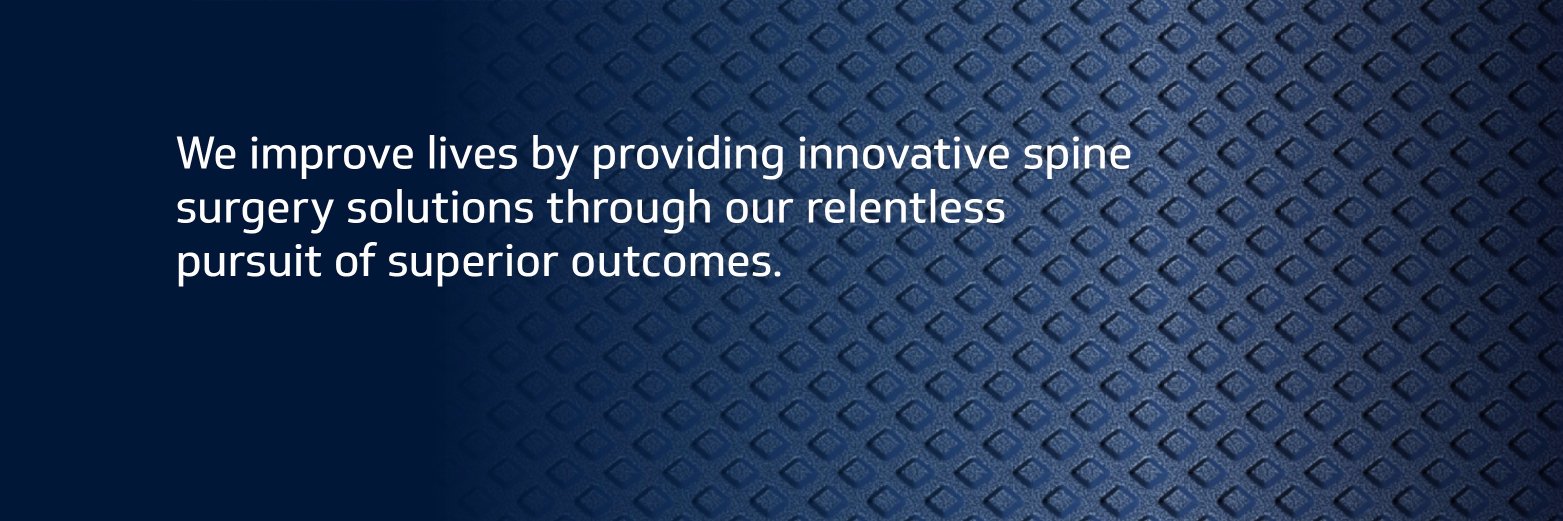 We improve lives by providing innovative spine surgery solutions through our relentless pursuit of superior outcomes.